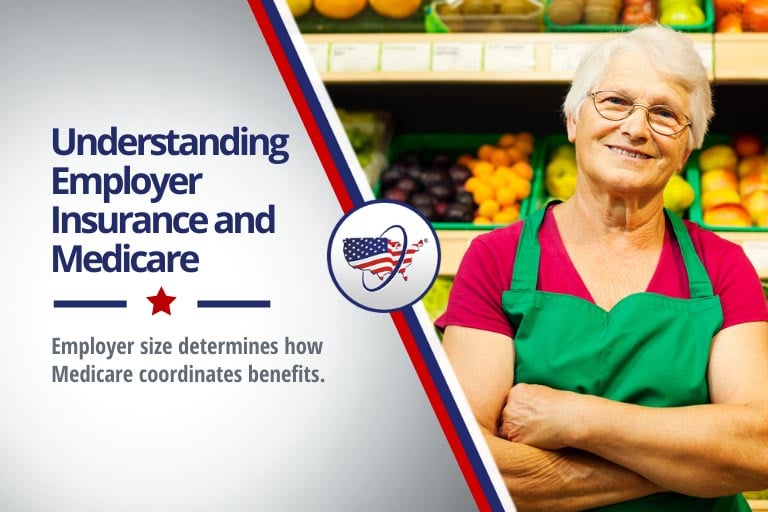 Understanding Employer Insurance and Medicare

Employer size determines how Medicare coordinates benefits.